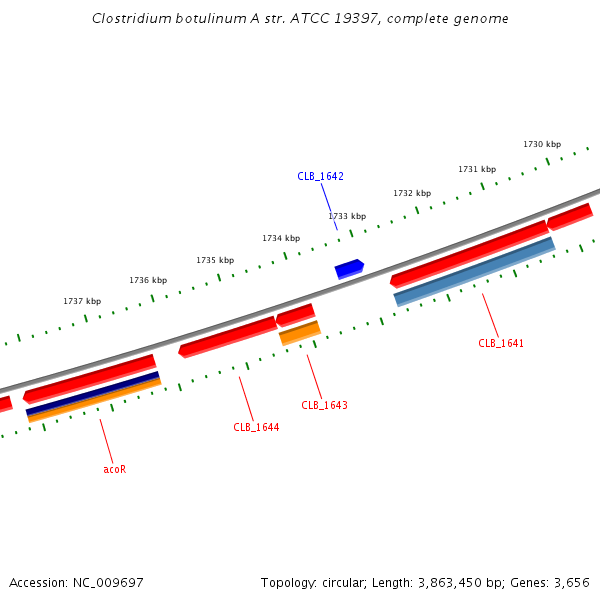 Clostridium botulinum A str. ATCC 19397, complete genome

1730 kbp
1731 kbp
1732 kbp
1733 kbp
1734 kbp
1735 kbp
1736 kbp
1737 kbp

CLB_1642
CLB_1641
CLB_1643
CLB_1644
acoR

Accession: NC_009697

Topology: circular; Length: 3,863,450 bp; Genes: 3,656